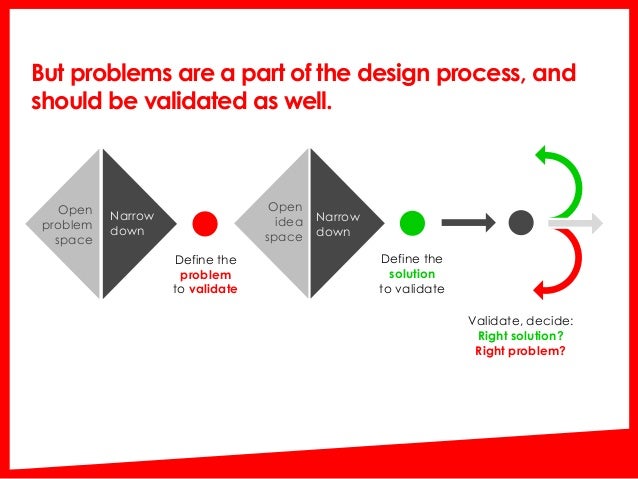 But problems are a part of the design process, and should be validated as well.

Open problem space

Narrow down

Define the problem to validate

Open idea space

Narrow down

Define the solution to validate

Validate, decide:
Right solution?
Right problem?